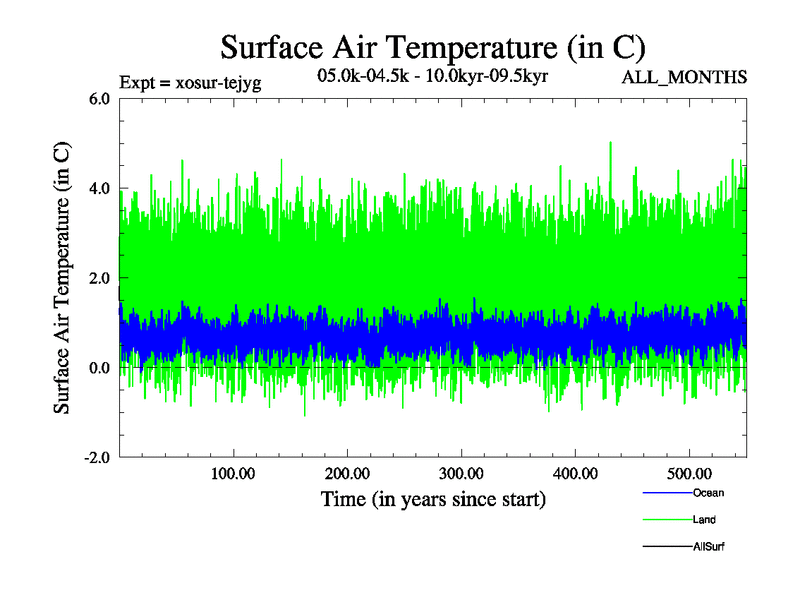 Surface Air Temperature (in C)

Expt = xosur-tejyg

05.0k-04.5k - 10.0kyr-09.5kyr

ALL_MONTHS

Surface Air Temperature (in C)

6.0

4.0

2.0

0.0

-2.0

100.00

200.00

300.00

400.00

500.00

Time (in years since start)

Ocean

Land

AllSurf